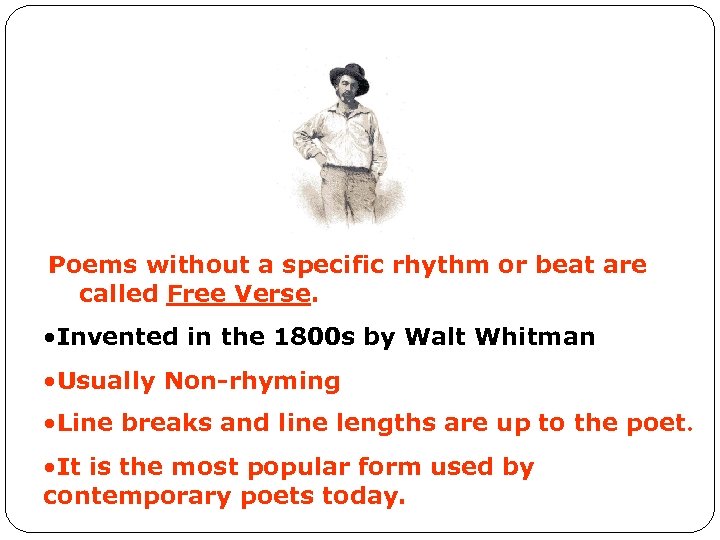 Poems without a specific rhythm or beat are called Free Verse.

•Invented in the 1800s by Walt Whitman

•Usually Non-rhyming

•Line breaks and line lengths are up to the poet.

•It is the most popular form used by contemporary poets today.